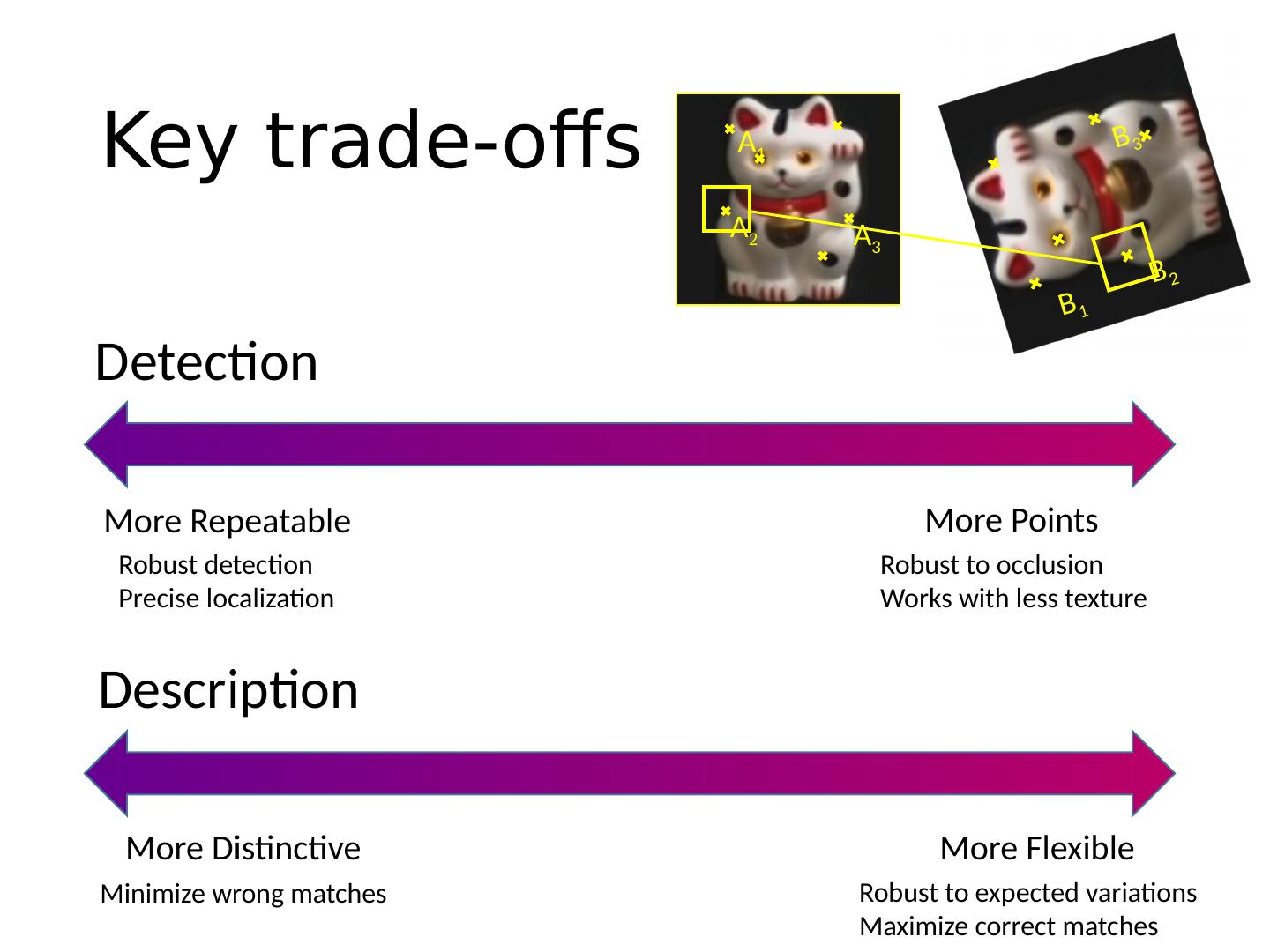 Key trade-offs

$A_1$

$A_2$

$A_3$

$B_3$

$B_2$

$B_1$

Detection

More Repeatable

Robust detection
Precise localization

More Points

Robust to occlusion
Works with less texture

Description

More Distinctive

Minimize wrong matches

More Flexible

Robust to expected variations
Maximize correct matches